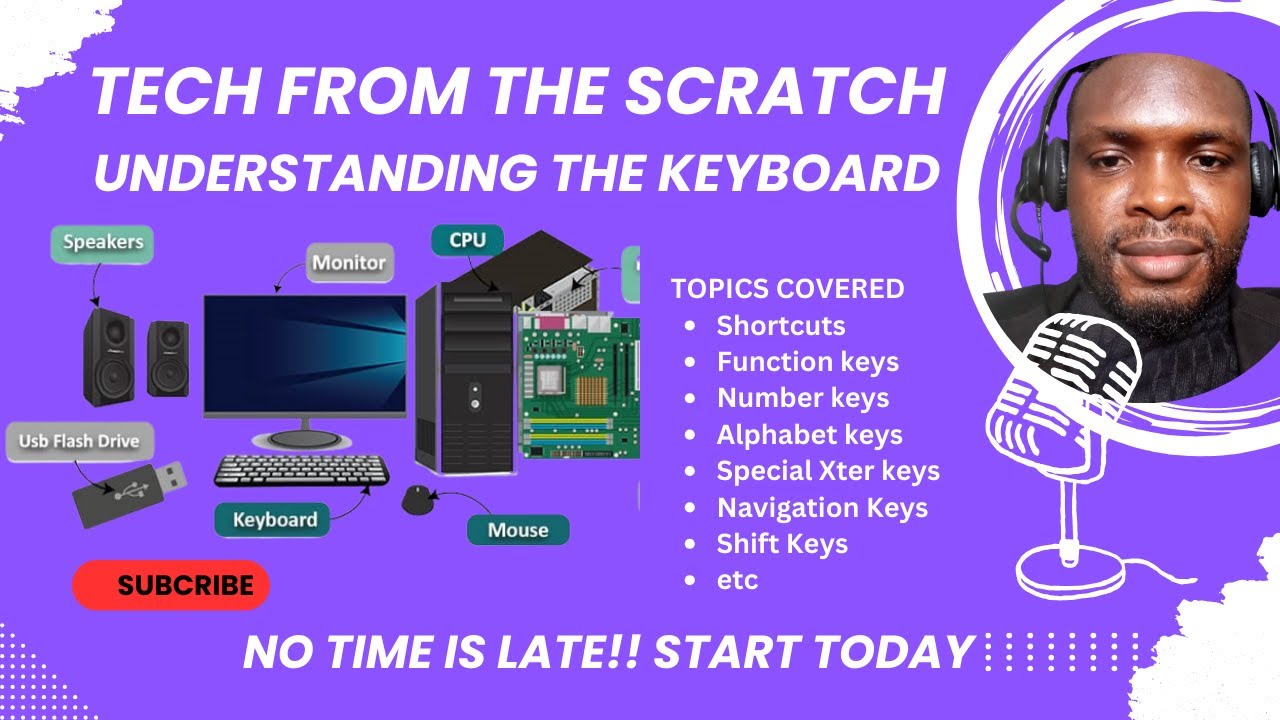 TECH FROM THE SCRATCH
UNDERSTANDING THE KEYBOARD

Speakers
Monitor
CPU
Usb Flash Drive
Keyboard
Mouse

TOPICS COVERED
- Shortcuts
- Function keys
- Number keys
- Alphabet keys
- Special Xter keys
- Navigation Keys
- Shift Keys
- etc

SUBCRIBE

NO TIME IS LATE!! START TODAY